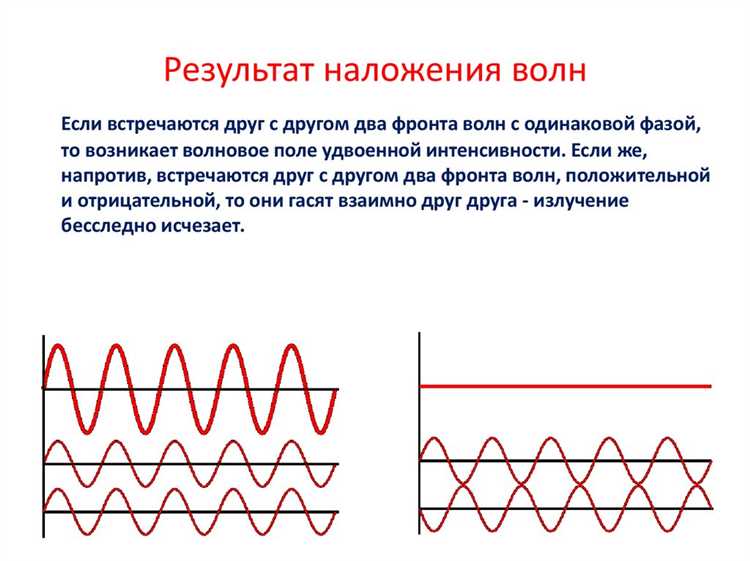 Результат наложения волн

Если встречаются друг с другом два фронта волн с одинаковой фазой, то возникает волновое поле удвоенной интенсивности. Если же, напротив, встречаются друг с другом два фронта волн, положительной и отрицательной, то они гасят взаимно друг друга - излучение бесследно исчезает.